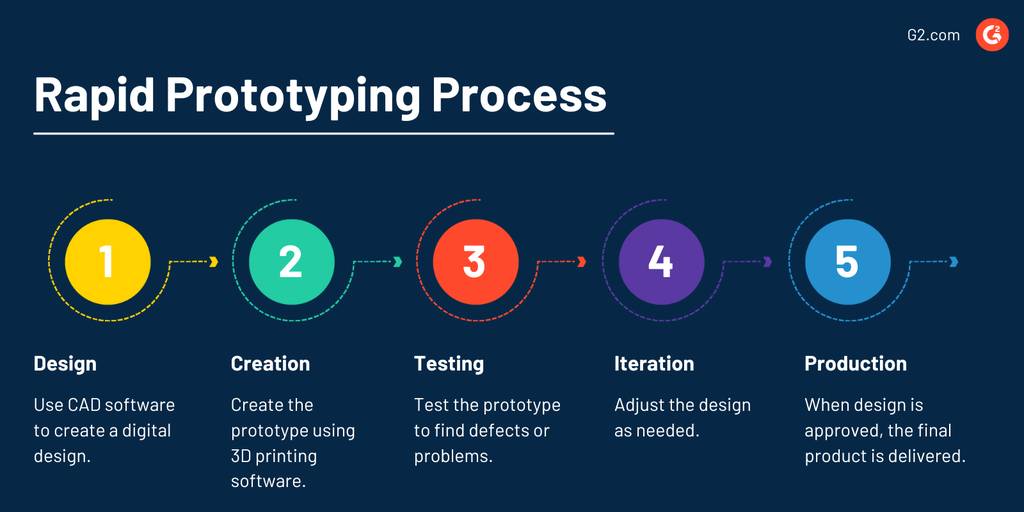 G2.com

G2

Rapid Prototyping Process

1

Design

Use CAD software to create a digital design.

2

Creation

Create the prototype using 3D printing software.

3

Testing

Test the prototype to find defects or problems.

4

Iteration

Adjust the design as needed.

5

Production

When design is approved, the final product is delivered.